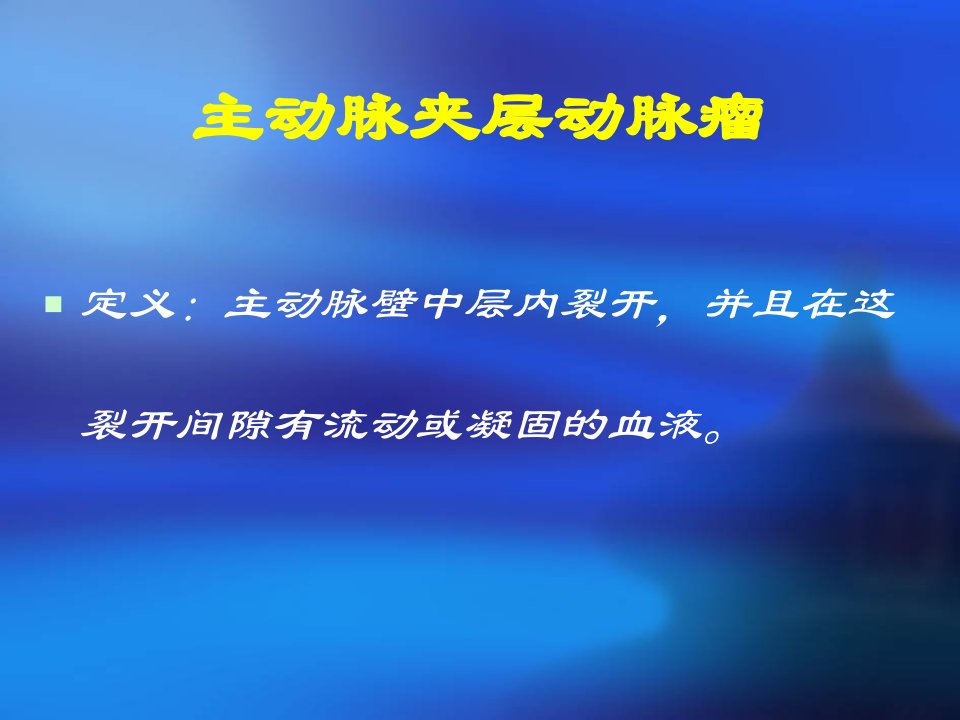 主动脉夹层动脉瘤

定义：主动脉壁中层内裂开，并且在这裂开间隙有流动或凝固的血液。